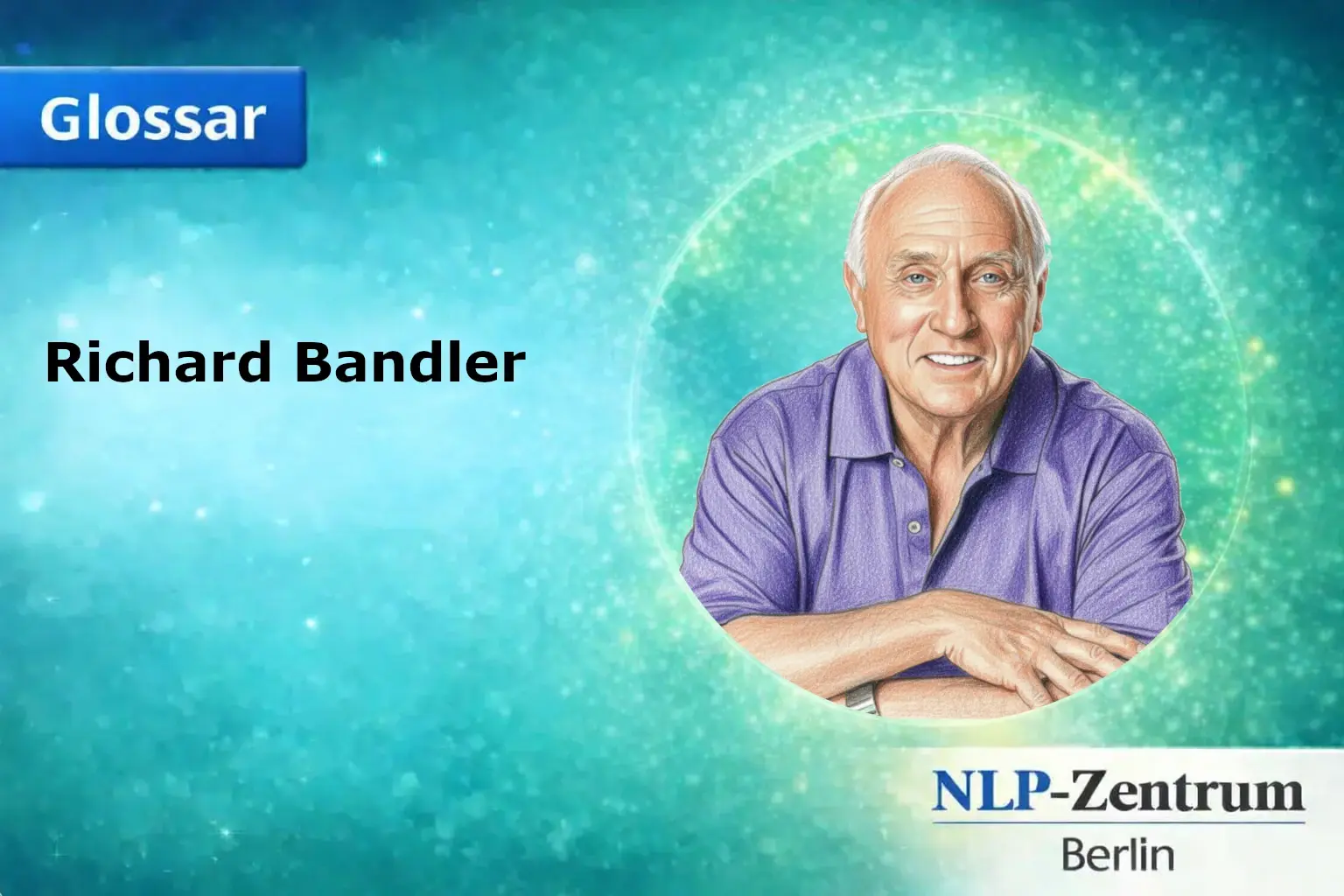 Glossar

Richard Bandler

NLP-Zentrum
Berlin